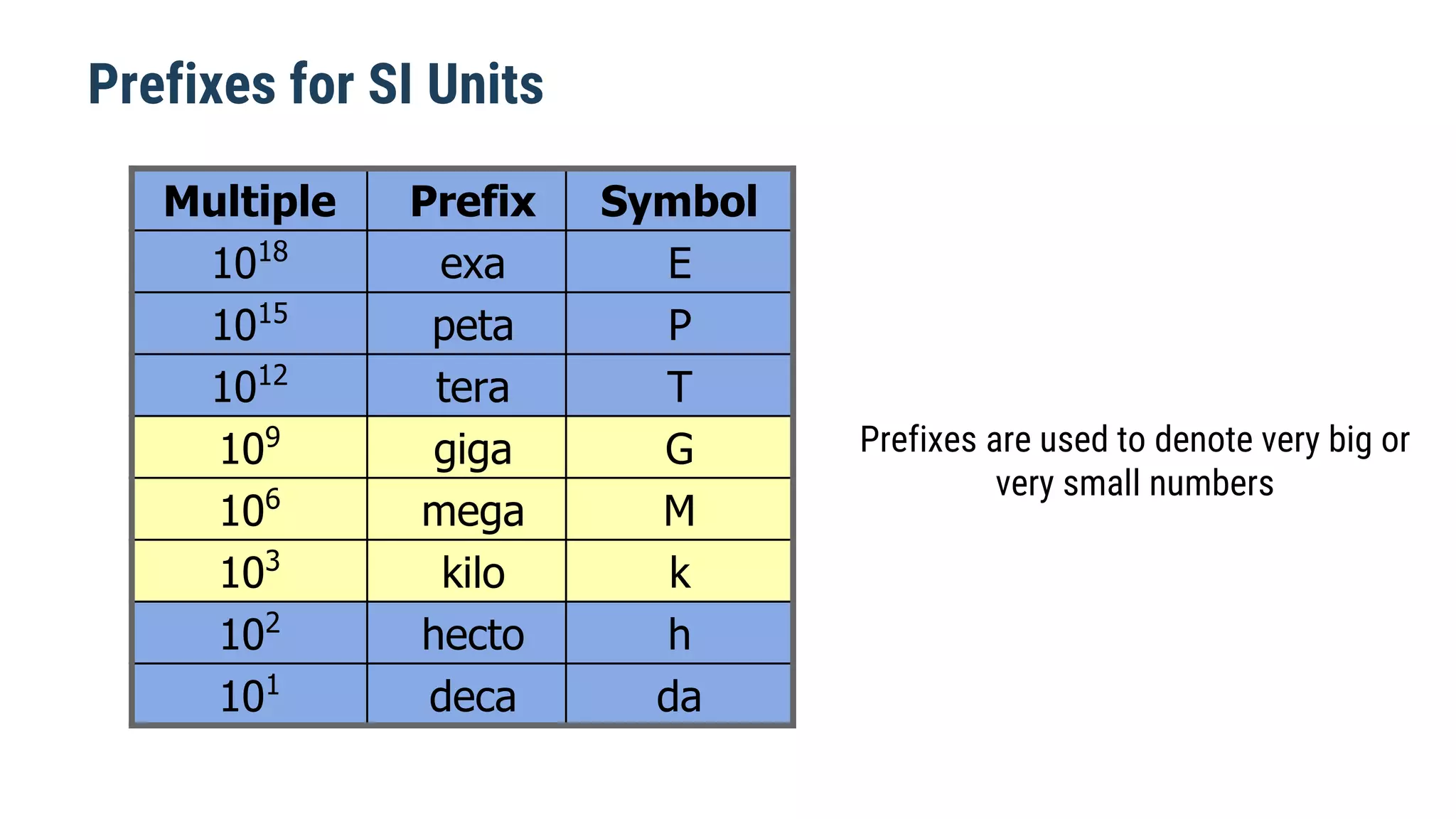 Prefixes for SI Units

| Multiple | Prefix | Symbol |
|---|---|---|
| $10^{18}$ | exa | E |
| $10^{15}$ | peta | P |
| $10^{12}$ | tera | T |
| $10^{9}$ | giga | G |
| $10^{6}$ | mega | M |
| $10^{3}$ | kilo | k |
| $10^{2}$ | hecto | h |
| $10^{1}$ | deca | da |

Prefixes are used to denote very big or very small numbers